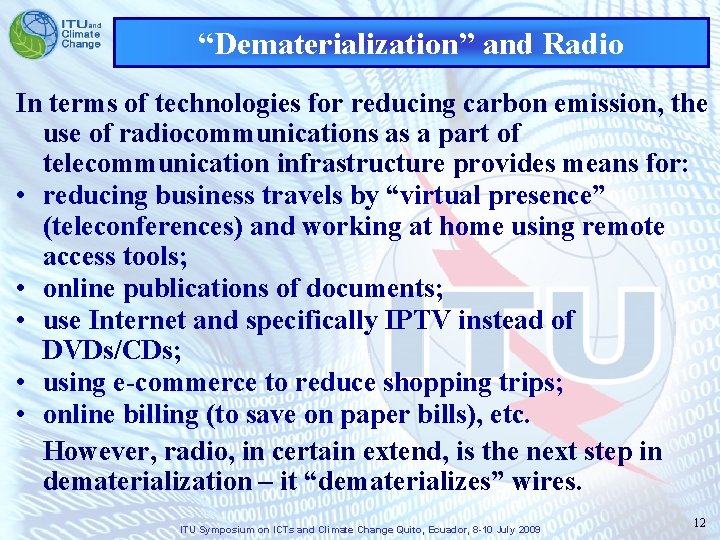 ITU and Climate Change

“Dematerialization” and Radio

In terms of technologies for reducing carbon emission, the use of radiocommunications as a part of telecommunication infrastructure provides means for:

• reducing business travels by “virtual presence” (teleconferences) and working at home using remote access tools;
• online publications of documents;
• use Internet and specifically IPTV instead of DVDs/CDs;
• using e-commerce to reduce shopping trips;
• online billing (to save on paper bills), etc.

However, radio, in certain extend, is the next step in dematerialization – it “dematerializes” wires.

ITU Symposium on ICTs and Climate Change Quito, Ecuador, 8-10 July 2009

12